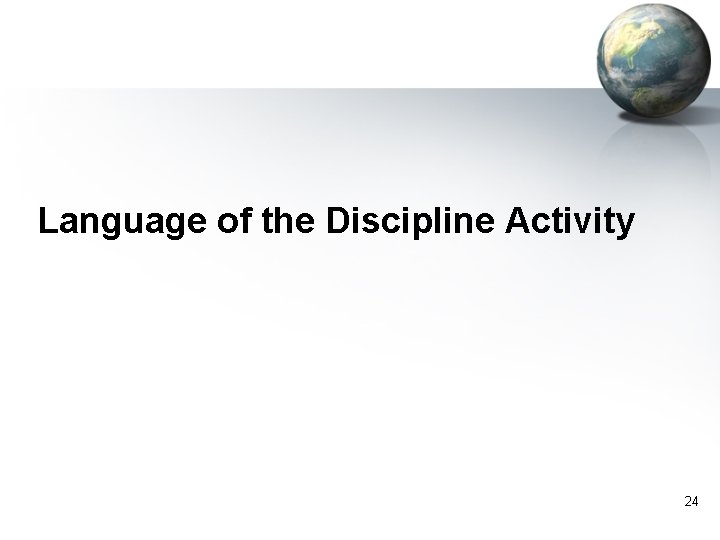 Language of the Discipline Activity

24